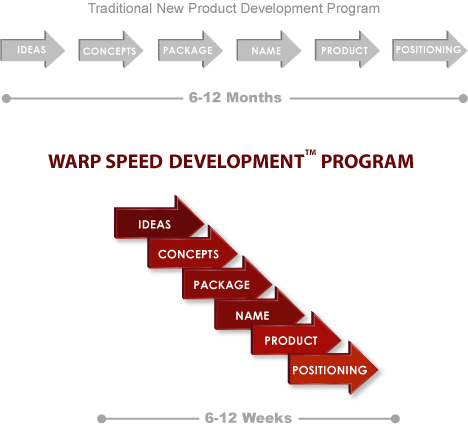 Traditional New Product Development Program

IDEAS CONCEPTS PACKAGE NAME PRODUCT POSITIONING

6-12 Months

WARP SPEED DEVELOPMENT™ PROGRAM

IDEAS
CONCEPTS
PACKAGE
NAME
PRODUCT
POSITIONING

6-12 Weeks